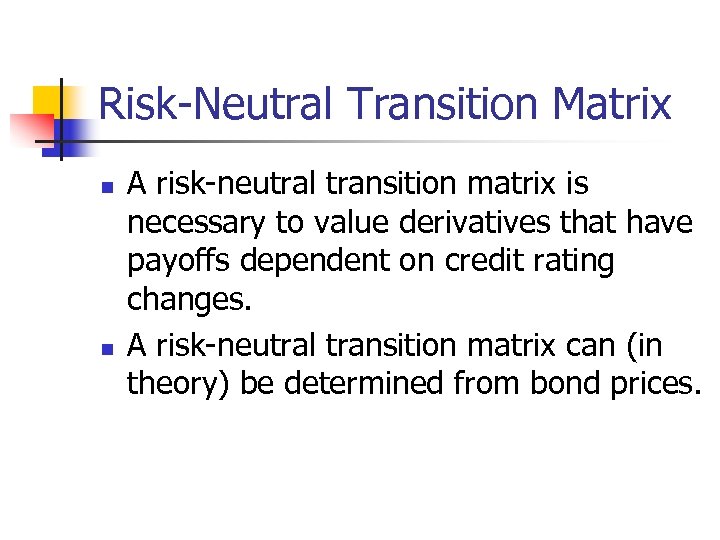 Risk-Neutral Transition Matrix

- A risk-neutral transition matrix is necessary to value derivatives that have payoffs dependent on credit rating changes.
- A risk-neutral transition matrix can (in theory) be determined from bond prices.